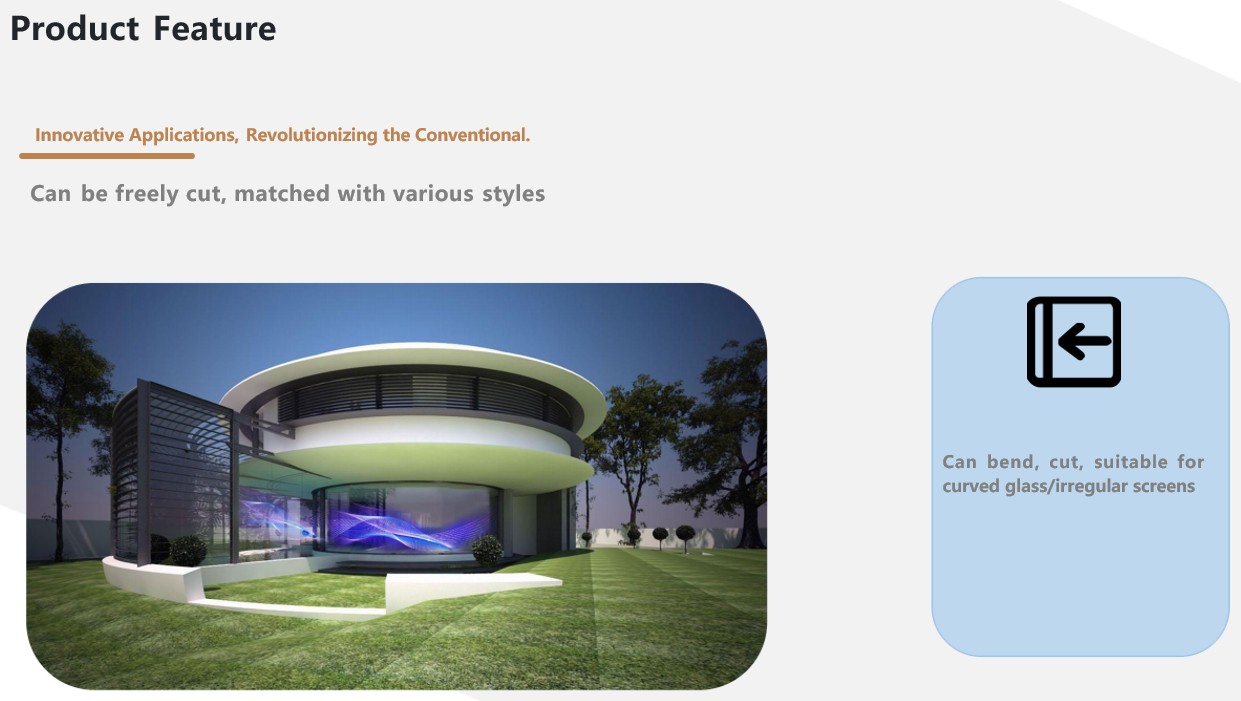 Product Feature

Innovative Applications, Revolutionizing the Conventional.

Can be freely cut, matched with various styles

Can bend, cut, suitable for curved glass/irregular screens